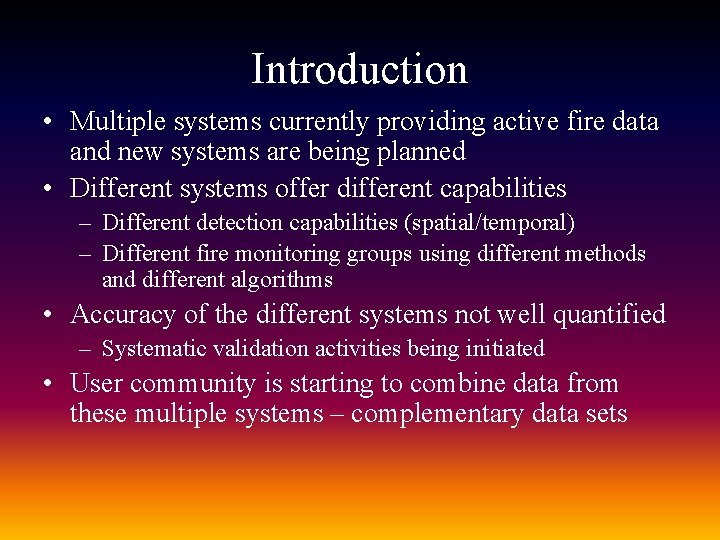 Introduction

• Multiple systems currently providing active fire data and new systems are being planned
• Different systems offer different capabilities
– Different detection capabilities (spatial/temporal)
– Different fire monitoring groups using different methods and different algorithms
• Accuracy of the different systems not well quantified
– Systematic validation activities being initiated
• User community is starting to combine data from these multiple systems – complementary data sets